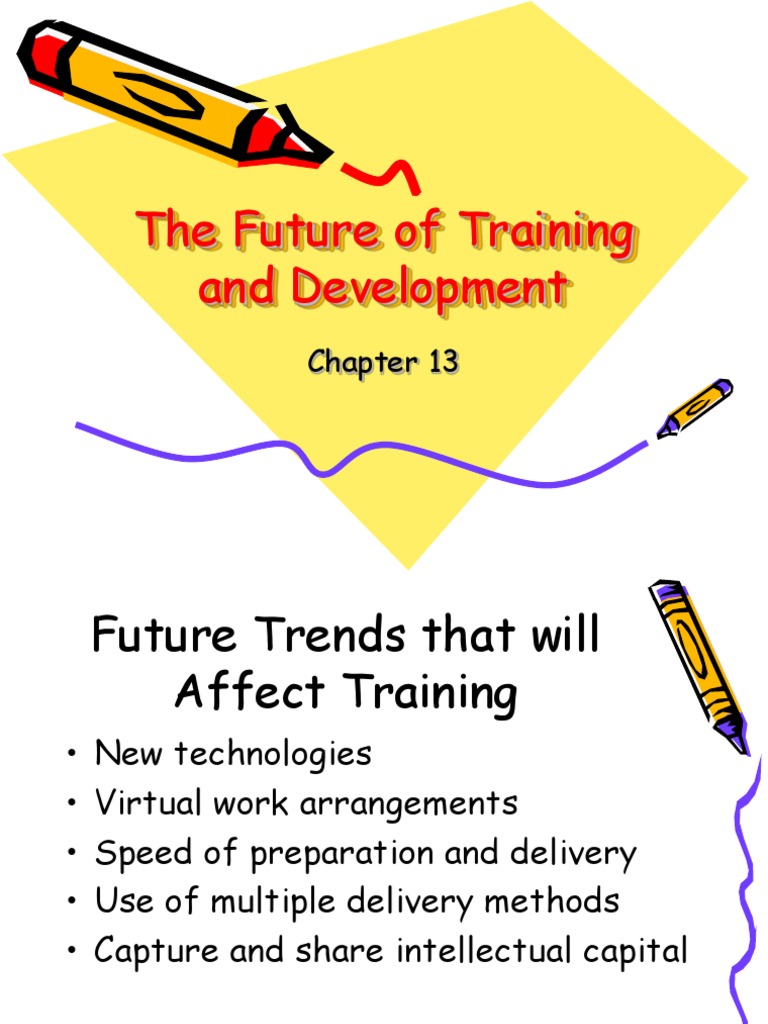 The Future of Training and Development

Chapter 13

Future Trends that will Affect Training

• New technologies
• Virtual work arrangements
• Speed of preparation and delivery
• Use of multiple delivery methods
• Capture and share intellectual capital